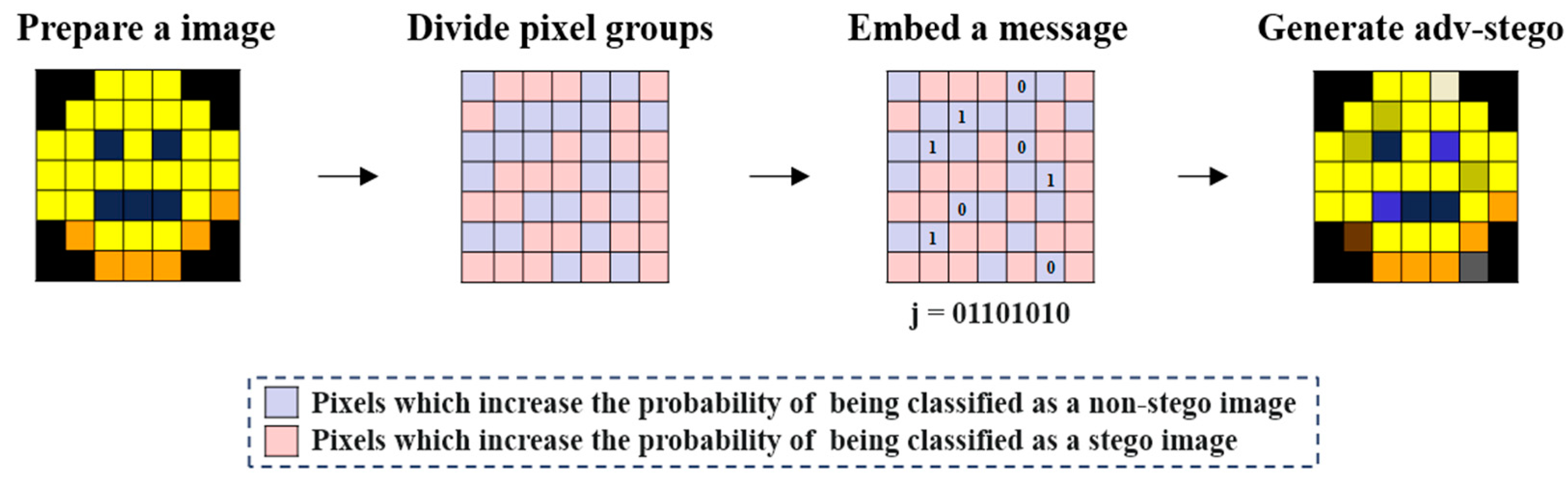 Prepare a image

Divide pixel groups

Embed a message

Generate adv-stego

0
1
1 0
1
0
1
0

j = 01101010

Pixels which increase the probability of being classified as a non-stego image
Pixels which increase the probability of being classified as a stego image